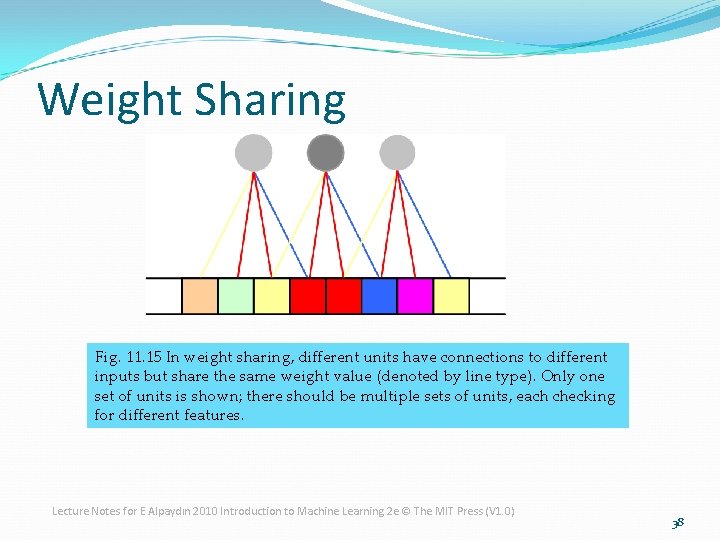 Weight Sharing

Fig. 11.15 In weight sharing, different units have connections to different inputs but share the same weight value (denoted by line type). Only one set of units is shown; there should be multiple sets of units, each checking for different features.

Lecture Notes for E Alpaydın 2010 Introduction to Machine Learning 2e © The MIT Press (V1.0)

38